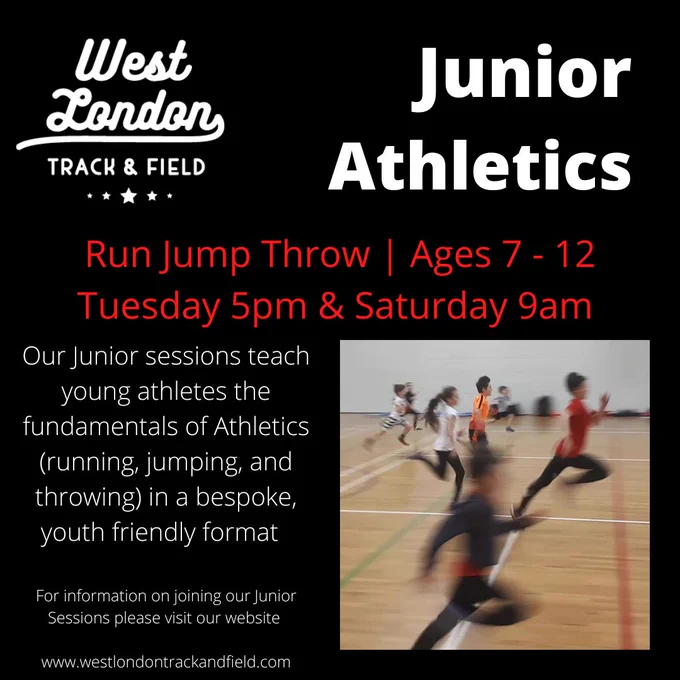 West London
TRACK & FIELD

Junior Athletics

Run Jump Throw | Ages 7 - 12
Tuesday 5pm & Saturday 9am

Our Junior sessions teach young athletes the fundamentals of Athletics (running, jumping, and throwing) in a bespoke, youth friendly format

For information on joining our Junior Sessions please visit our website

www.westlondontrackandfield.com